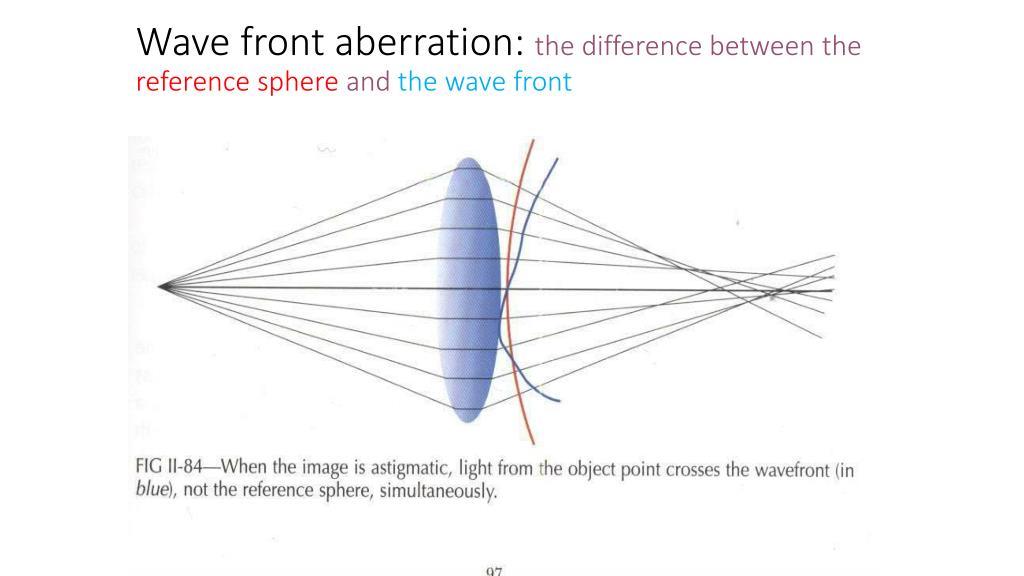 Wave front aberration: the difference between the reference sphere and the wave front

FIG II-84—When the image is astigmatic, light from the object point crosses the wavefront (in blue), not the reference sphere, simultaneously.

97